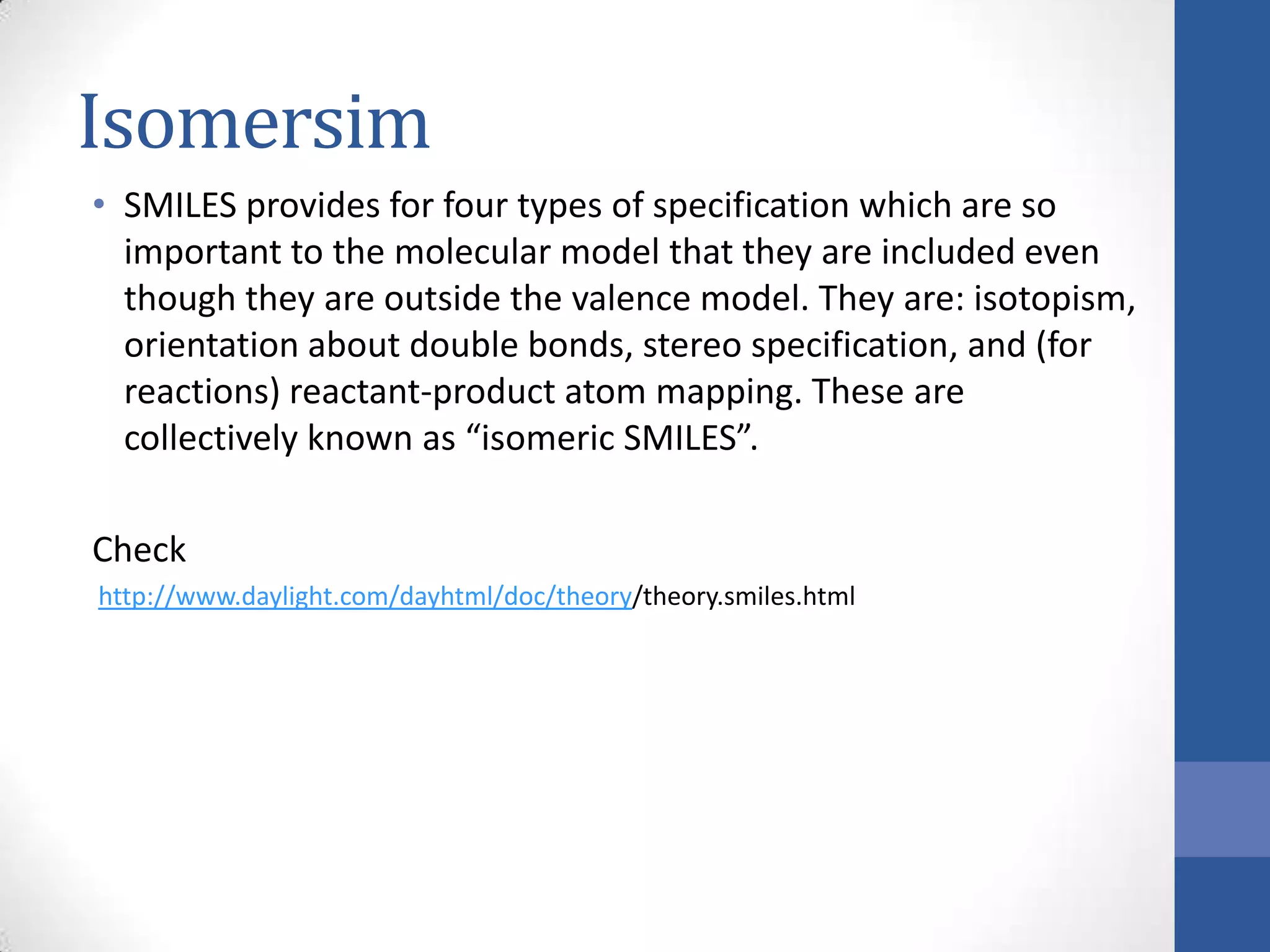 Isomersim

• SMILES provides for four types of specification which are so important to the molecular model that they are included even though they are outside the valence model. They are: isotopism, orientation about double bonds, stereo specification, and (for reactions) reactant-product atom mapping. These are collectively known as “isomeric SMILES”.

Check

http://www.daylight.com/dayhtml/doc/theory/theory.smiles.html